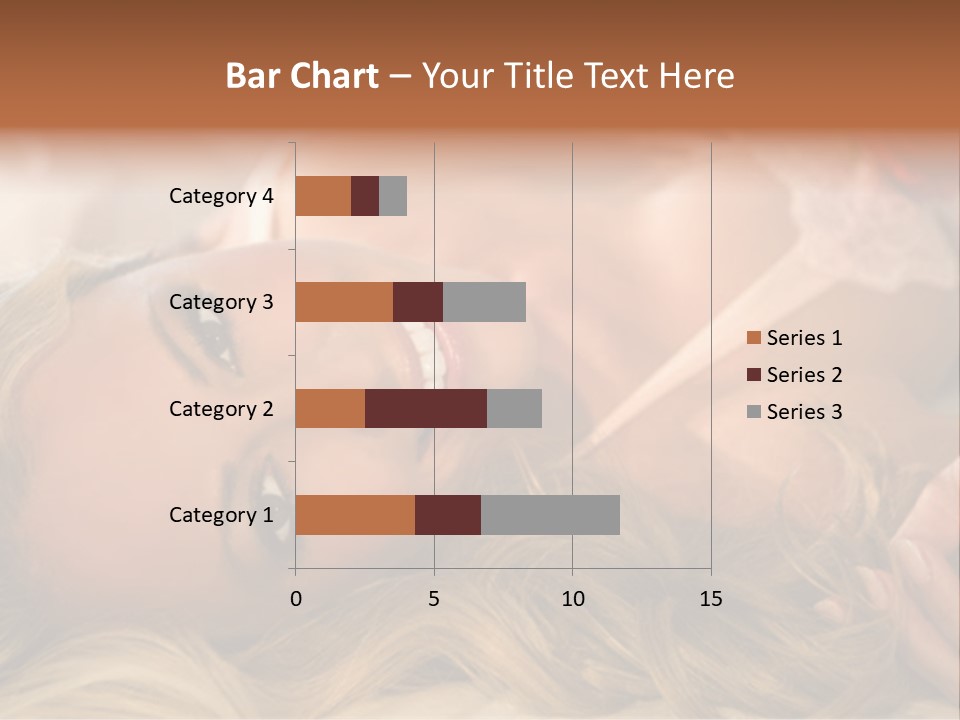 Bar Chart – Your Title Text Here

Category 4
Category 3
Category 2
Category 1

0
5
10
15

Series 1
Series 2
Series 3